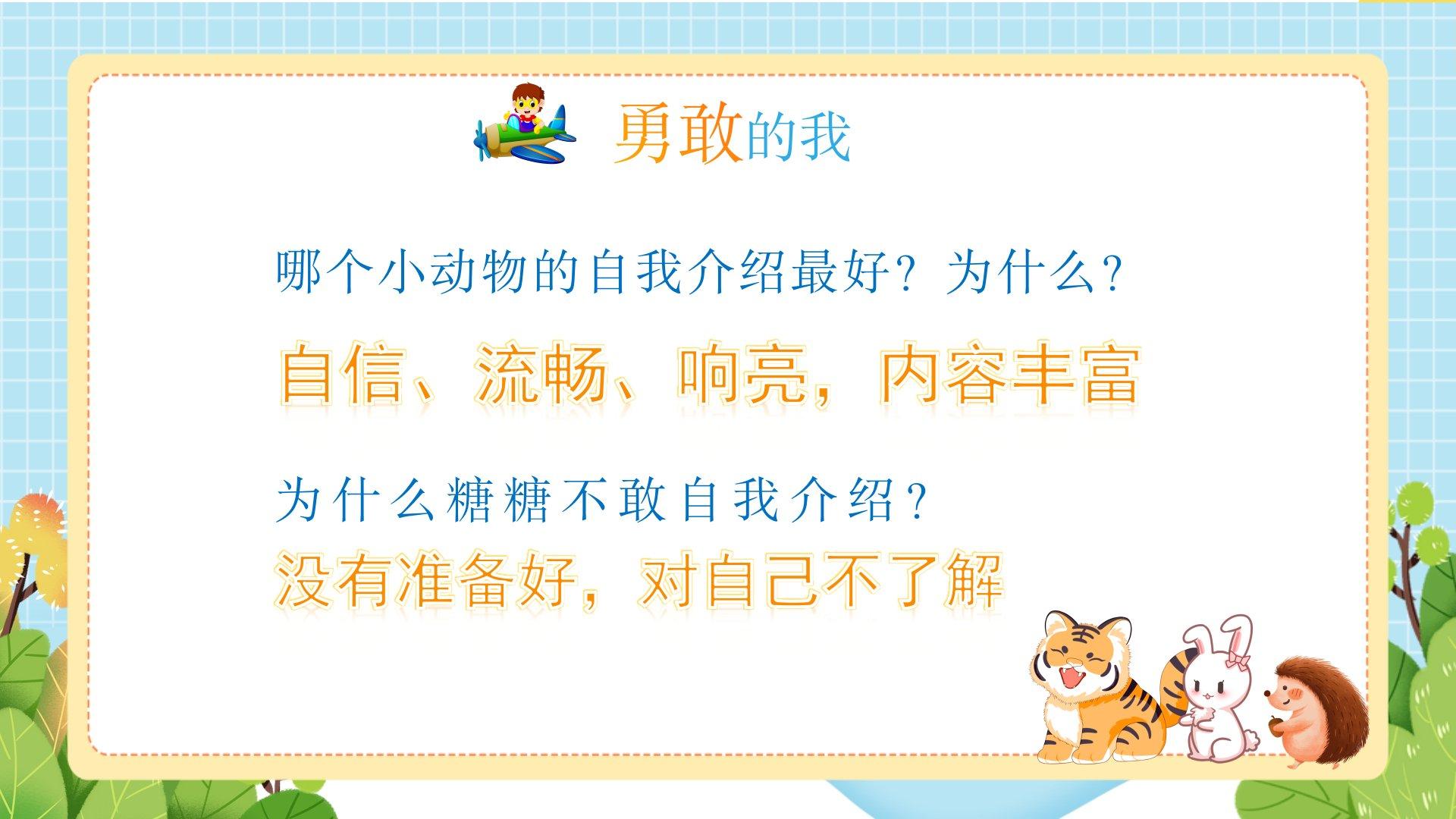 勇敢的我

哪个小动物的自我介绍最好？为什么？

自信、流畅、响亮，内容丰富

为什么糖糖不敢自我介绍？

没有准备好，对自己不了解